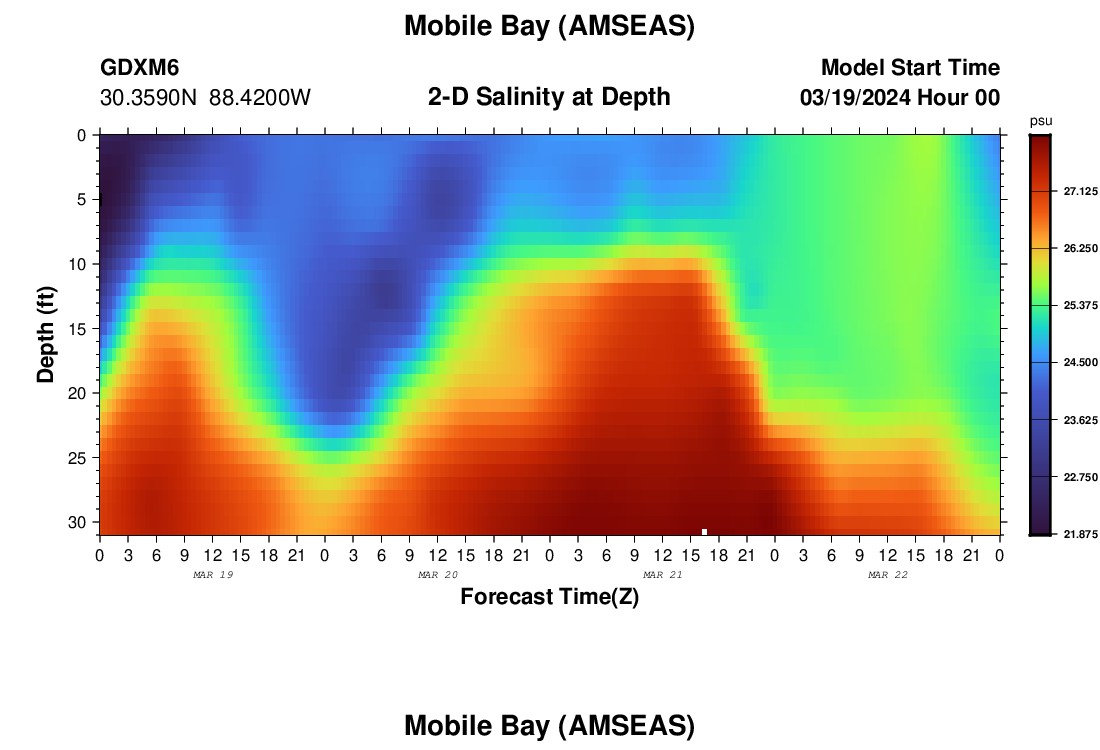 Mobile Bay (AMSEAS)

GDXM6
30.3590N 88.4200W

2-D Salinity at Depth

Model Start Time
03/19/2024 Hour 00

psu
27.125
26.250
25.375
24.500
23.625
22.750
21.875

Depth (ft)
0
5
10
15
20
25
30

0 3 6 9 12 15 18 21 0 3 6 9 12 15 18 21 0 3 6 9 12 15 18 21 0 3 6 9 12 15 18 21 0
MAR 19
MAR 20
MAR 21
MAR 22
Forecast Time(Z)

Mobile Bay (AMSEAS)